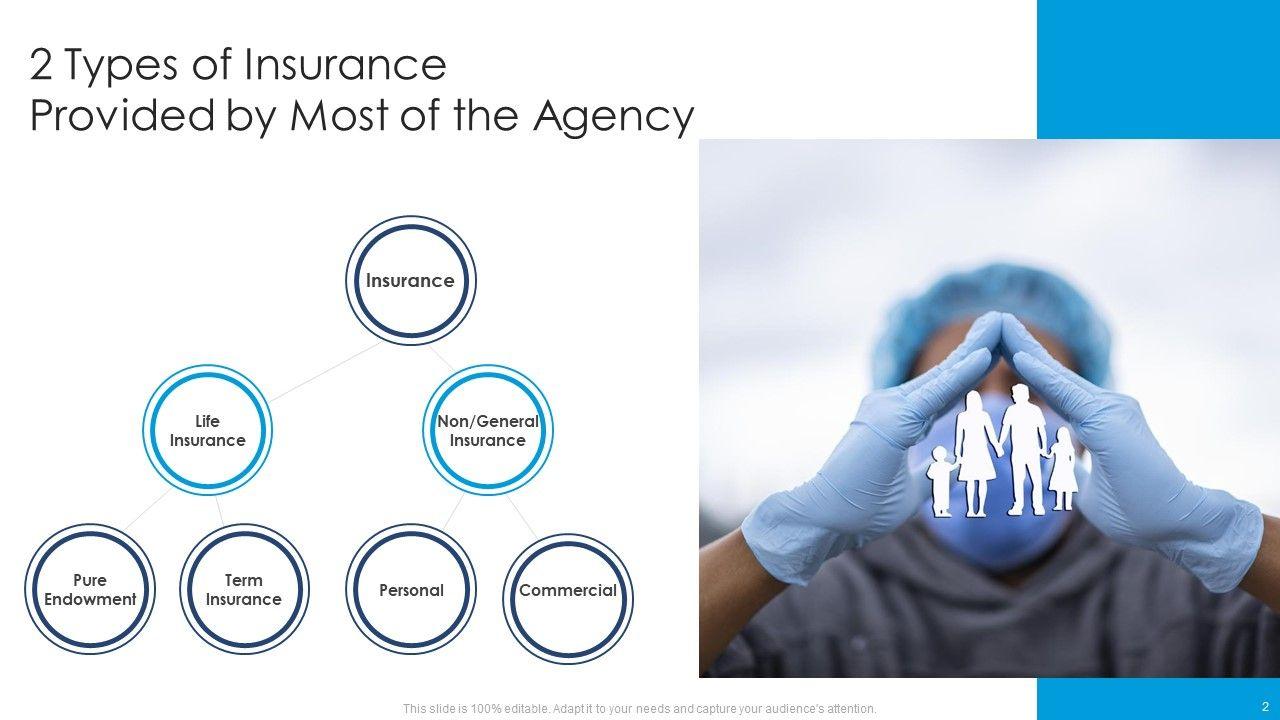 2 Types of Insurance
Provided by Most of the Agency

Insurance

Life Insurance

Non/General Insurance

Pure Endowment

Term Insurance

Personal

Commercial

This slide is 100% editable. Adapt it to your needs and capture your audience's attention.

2